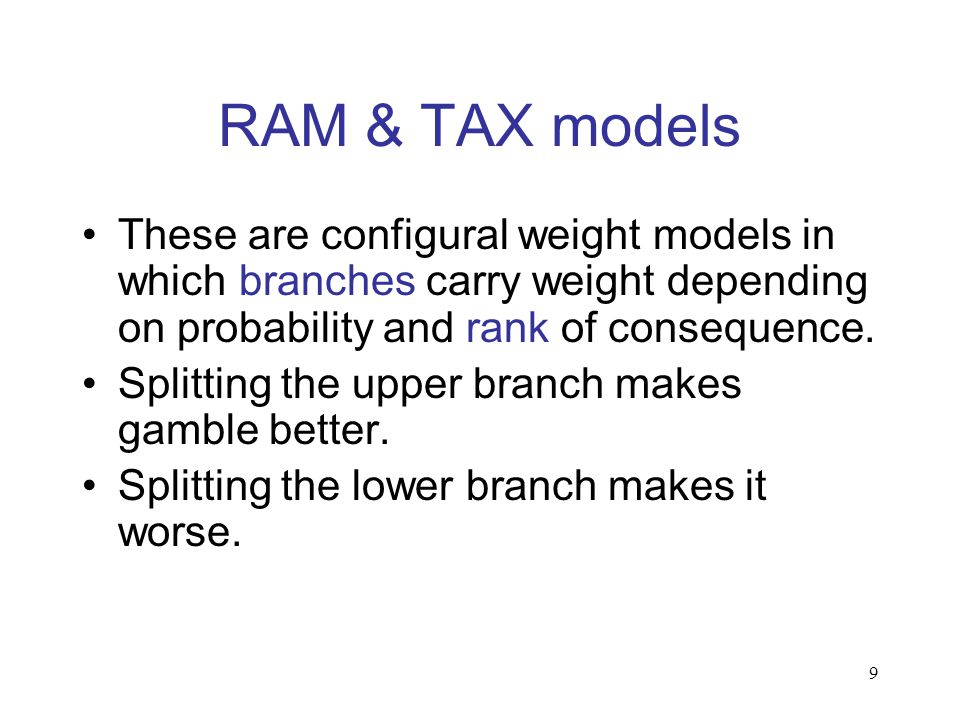 RAM & TAX models

• These are configural weight models in which branches carry weight depending on probability and rank of consequence.
• Splitting the upper branch makes gamble better.
• Splitting the lower branch makes it worse.

9